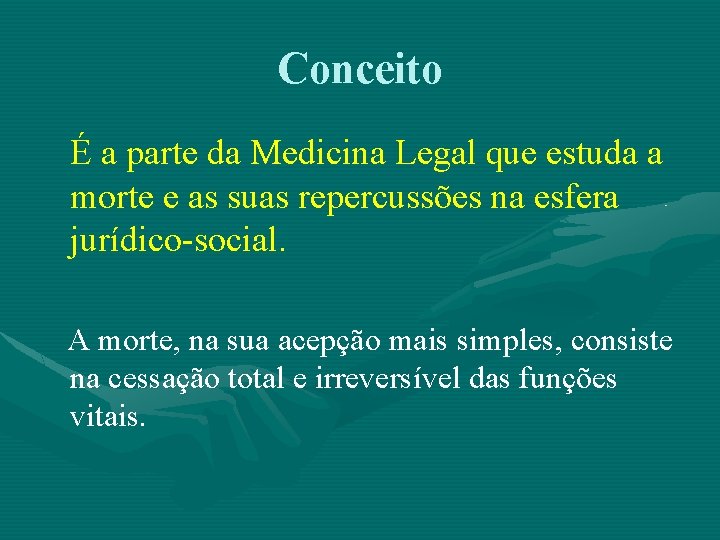 Conceito

É a parte da Medicina Legal que estuda a morte e as suas repercussões na esfera jurídico-social.

A morte, na sua acepção mais simples, consiste na cessação total e irreversível das funções vitais.